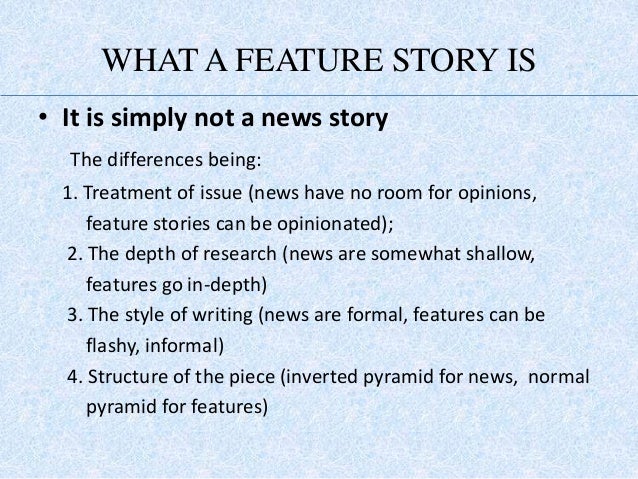 WHAT A FEATURE STORY IS

• It is simply not a news story

The differences being:

1. Treatment of issue (news have no room for opinions, feature stories can be opinionated);

2. The depth of research (news are somewhat shallow, features go in-depth)

3. The style of writing (news are formal, features can be flashy, informal)

4. Structure of the piece (inverted pyramid for news, normal pyramid for features)